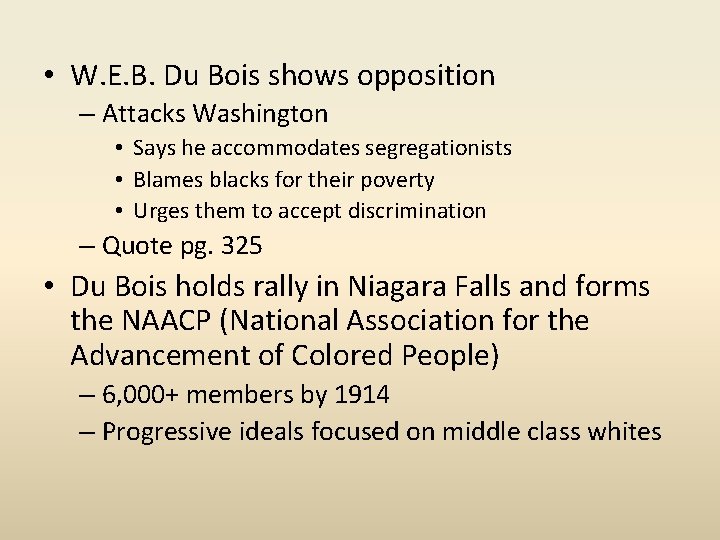 • W.E.B. Du Bois shows opposition
– Attacks Washington
• Says he accommodates segregationists
• Blames blacks for their poverty
• Urges them to accept discrimination
– Quote pg. 325
• Du Bois holds rally in Niagara Falls and forms the NAACP (National Association for the Advancement of Colored People)
– 6,000+ members by 1914
– Progressive ideals focused on middle class whites